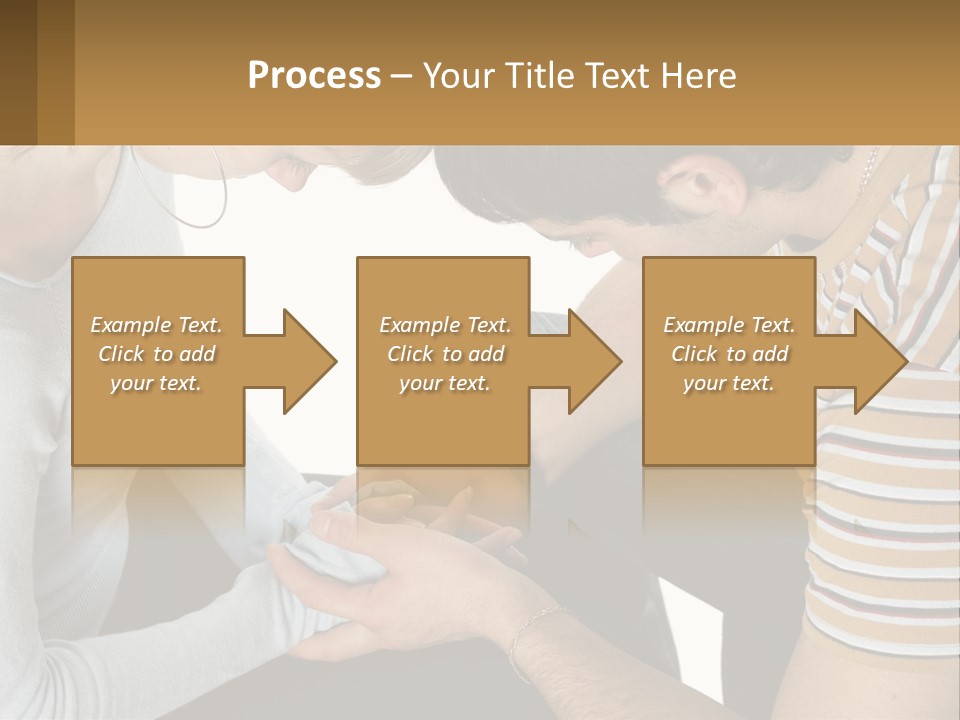 Process – Your Title Text Here

Example Text. Click to add your text.

Example Text. Click to add your text.

Example Text. Click to add your text.